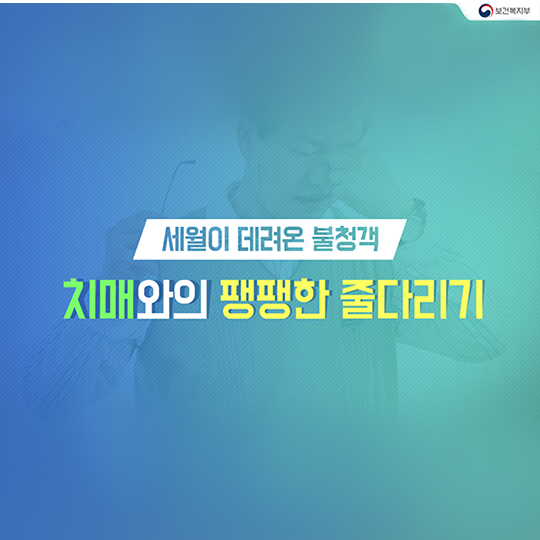 보건복지부

세월이 데려온 불청객

치매와의 팽팽한 줄다리기